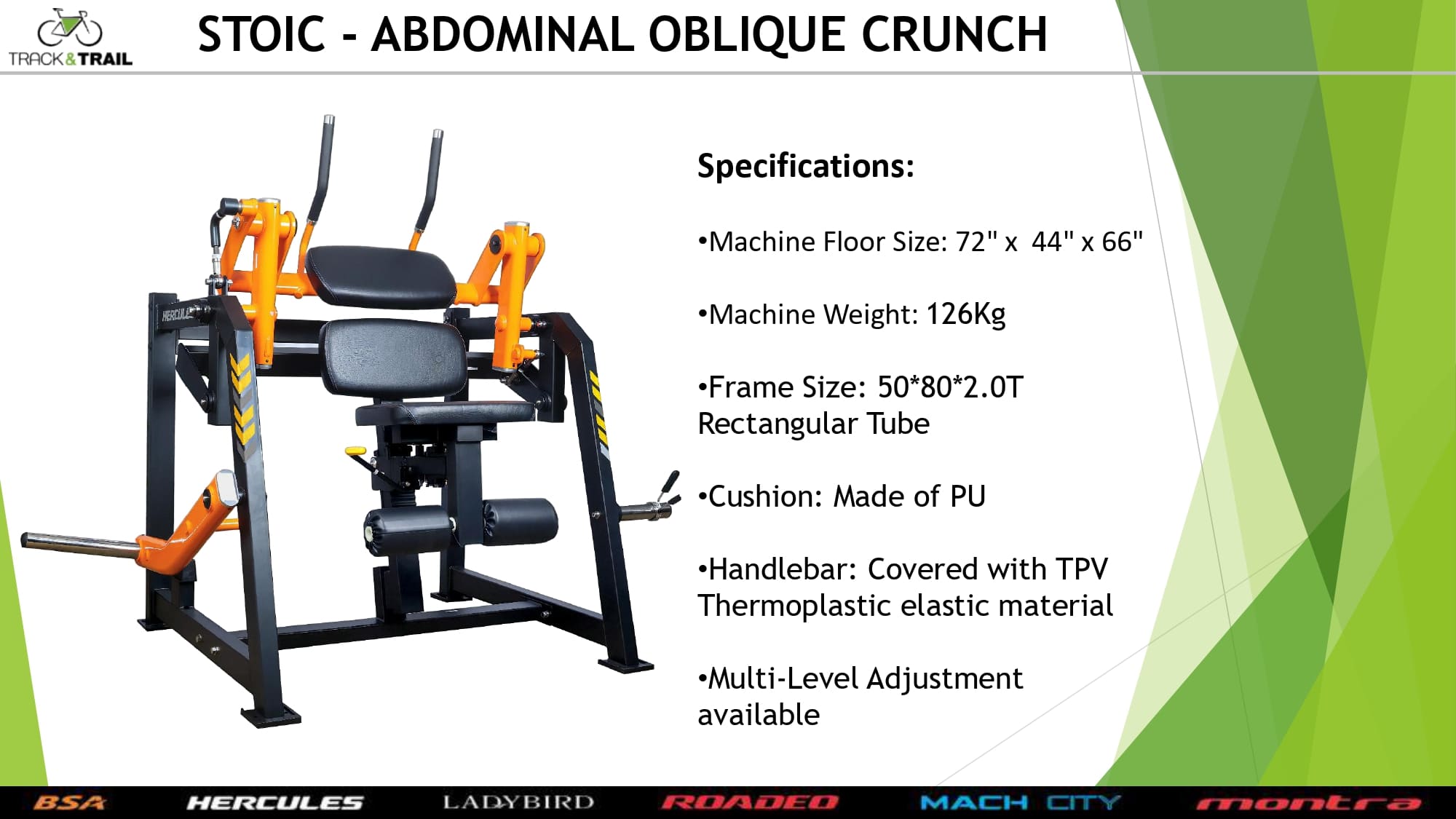 TRACK&TRAIL

STOIC - ABDOMINAL OBLIQUE CRUNCH

HERCULES

Specifications:

•Machine Floor Size: 72" x 44" x 66"

•Machine Weight: 126Kg

•Frame Size: 50*80*2.0T Rectangular Tube

•Cushion: Made of PU

•Handlebar: Covered with TPV Thermoplastic elastic material

•Multi-Level Adjustment available

BSA HERCULES LADYBIRD ROADEO MACH CITY montra